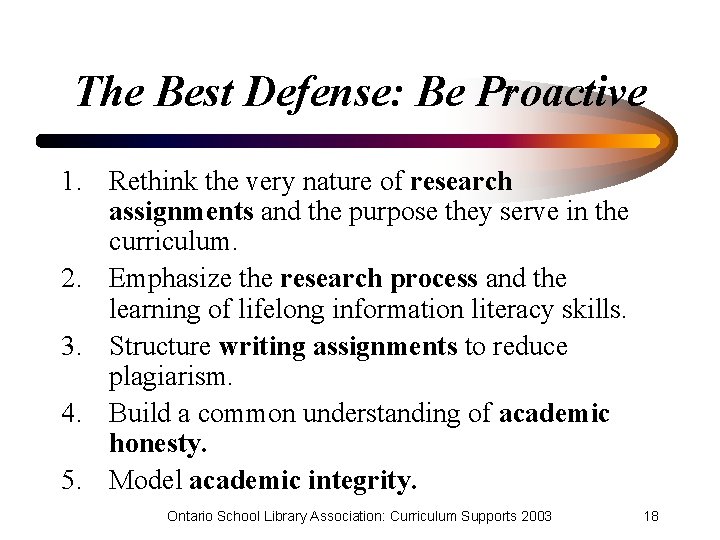 The Best Defense: Be Proactive

1. Rethink the very nature of research assignments and the purpose they serve in the curriculum.
2. Emphasize the research process and the learning of lifelong information literacy skills.
3. Structure writing assignments to reduce plagiarism.
4. Build a common understanding of academic honesty.
5. Model academic integrity.

Ontario School Library Association: Curriculum Supports 2003

18